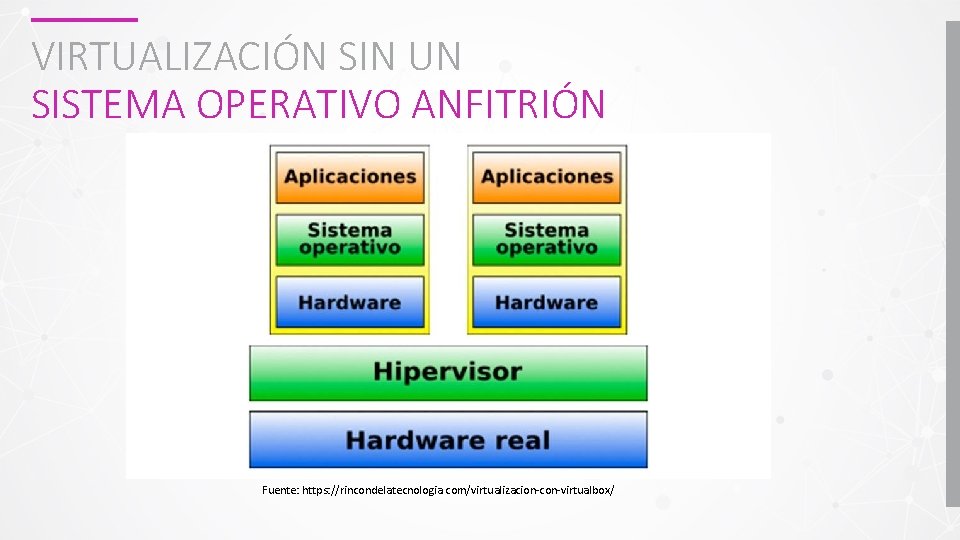 VIRTUALIZACIÓN SIN UN
SISTEMA OPERATIVO ANFITRIÓN

Aplicaciones

Sistema operativo

Hardware

Aplicaciones

Sistema operativo

Hardware

Hipervisor

Hardware real

Fuente: https://rincondelatecnologia.com/virtualizacion-con-virtualbox/